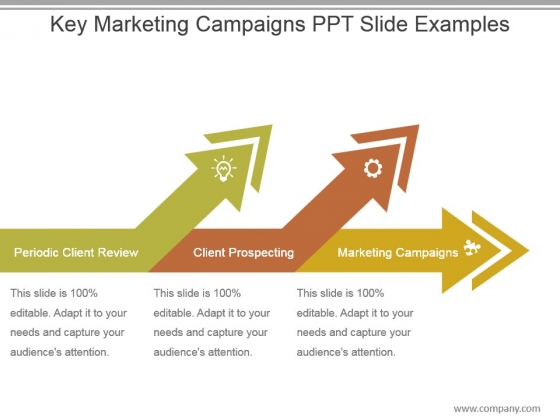 Key Marketing Campaigns PPT Slide Examples

Periodic Client Review

Client Prospecting

Marketing Campaigns

This slide is 100% editable. Adapt it to your needs and capture your audience's attention.

This slide is 100% editable. Adapt it to your needs and capture your audience's attention.

This slide is 100% editable. Adapt it to your needs and capture your audience's attention.

www.company.com